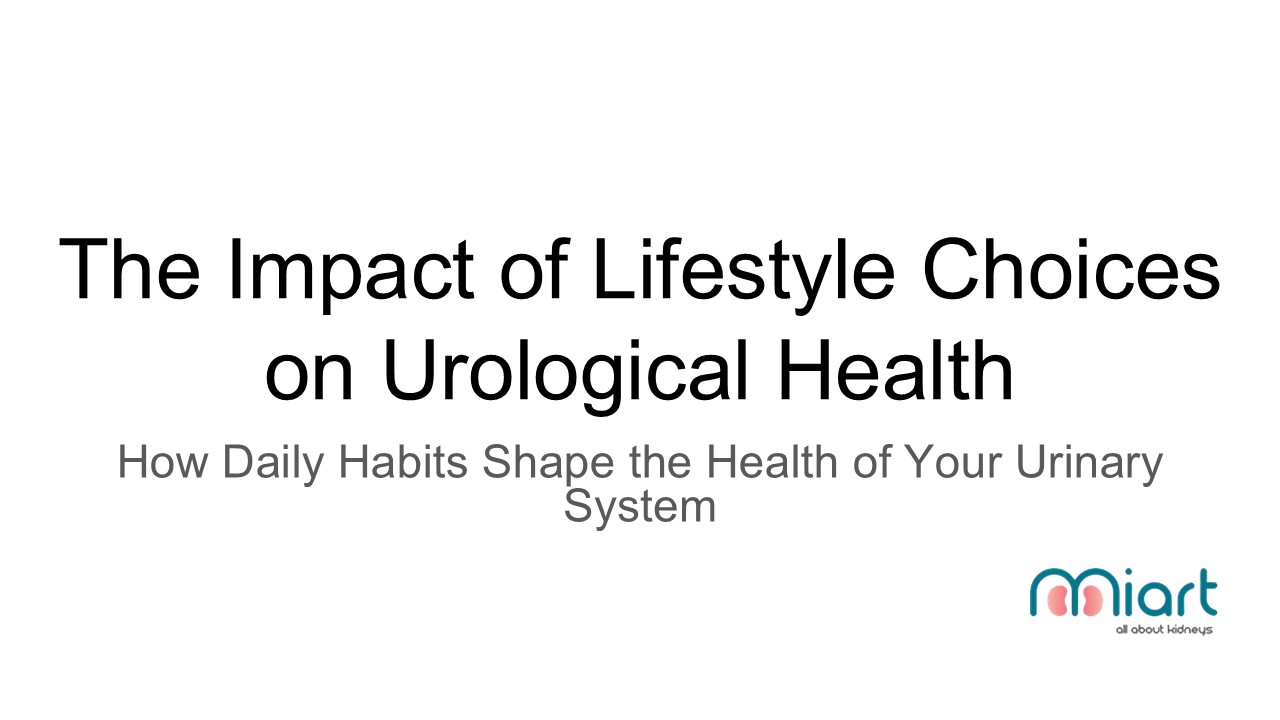 The Impact of Lifestyle Choices on Urological Health

How Daily Habits Shape the Health of Your Urinary System

miart
all about kidneys